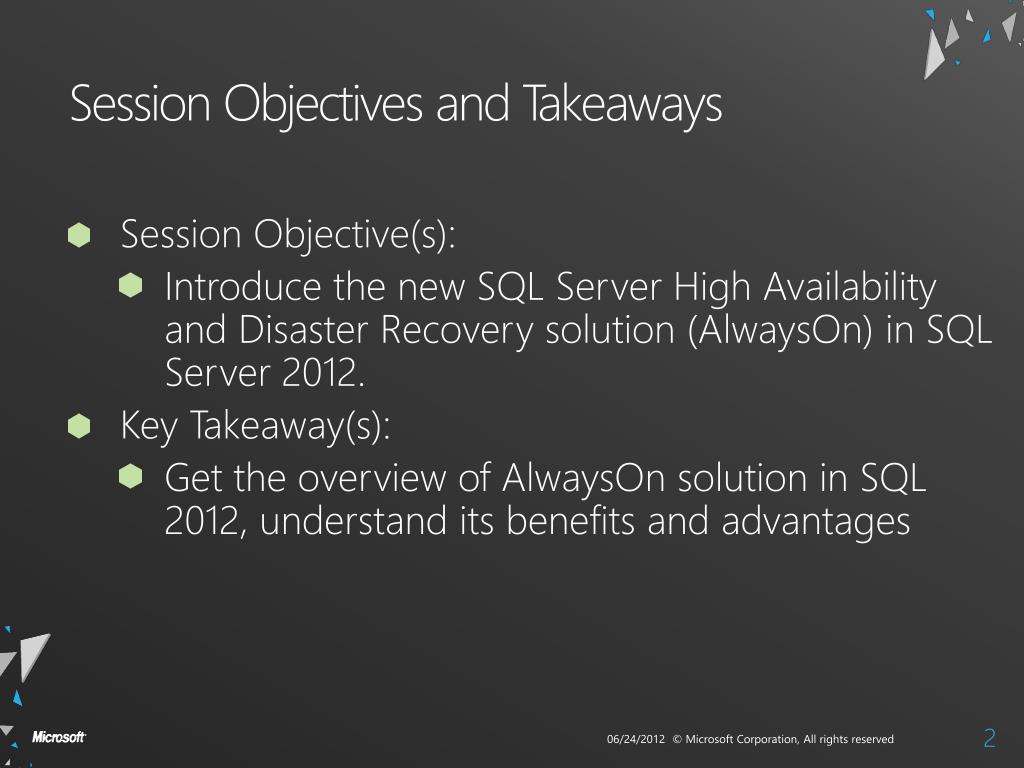 Session Objectives and Takeaways

Session Objective(s):

Introduce the new SQL Server High Availability and Disaster Recovery solution (AlwaysOn) in SQL Server 2012.

Key Takeaway(s):

Get the overview of AlwaysOn solution in SQL 2012, understand its benefits and advantages

Microsoft

06/24/2012 © Microsoft Corporation, All rights reserved

2